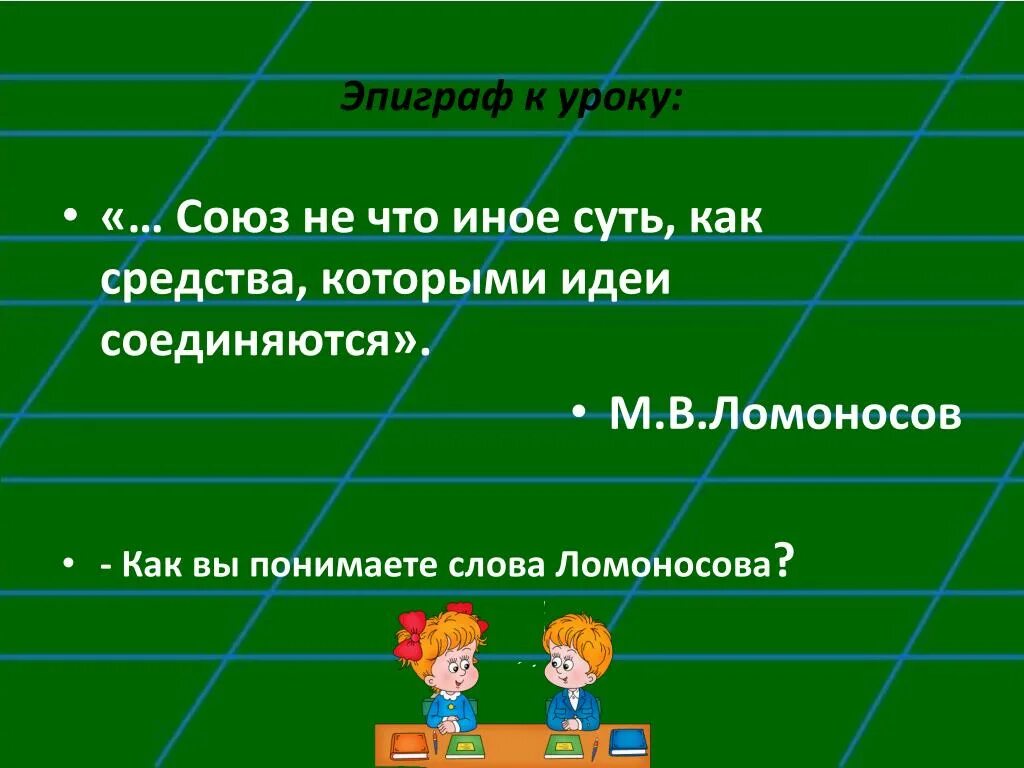 Эпиграф к уроку:

• «… Союз не что иное суть, как средства, которыми идеи соединяются».

• М.В.Ломоносов

• - Как вы понимаете слова Ломоносова?